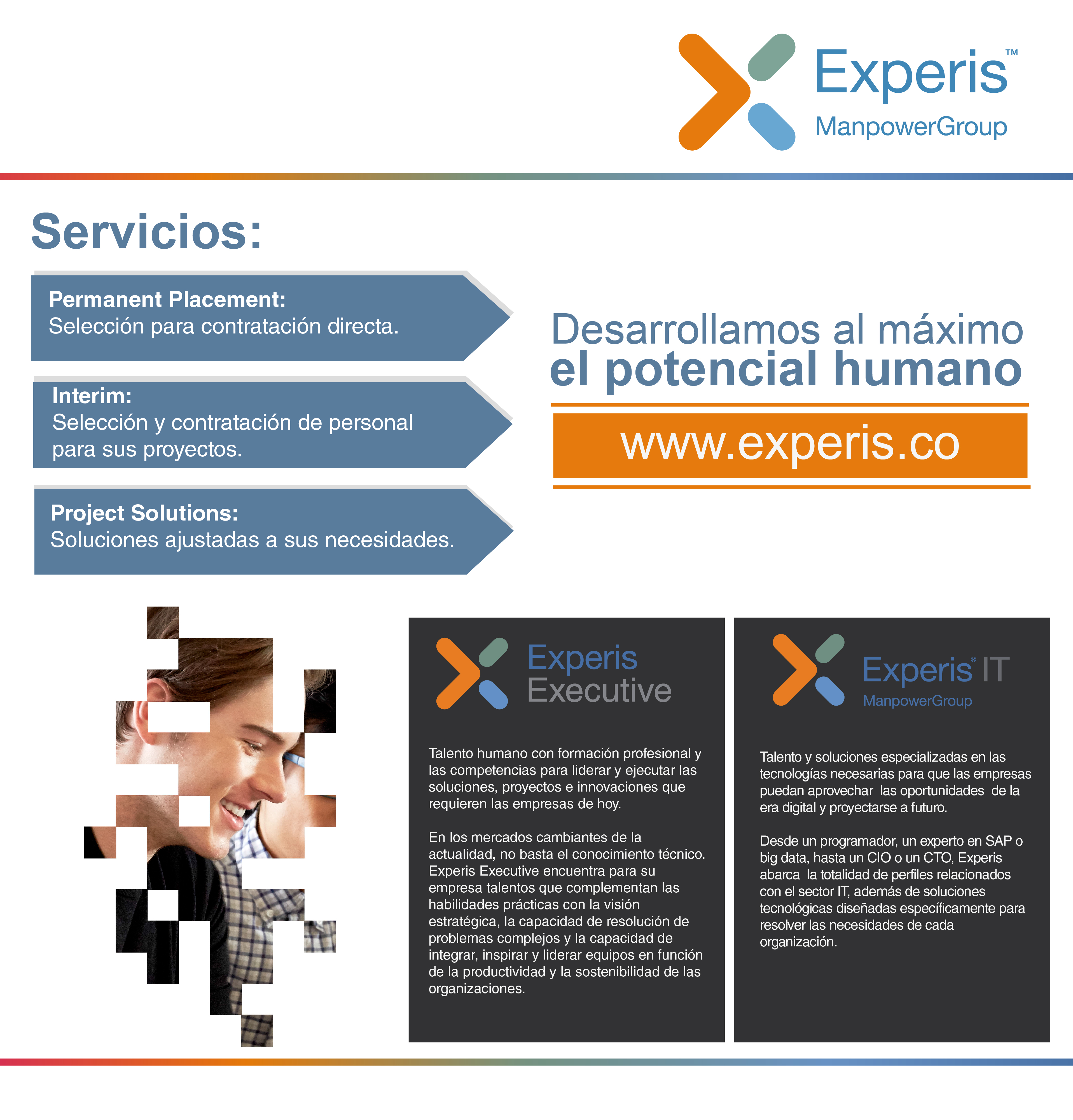 Experis™
ManpowerGroup

Servicios:

Permanent Placement:
Selección para contratación directa.

Interim:
Selección y contratación de personal para sus proyectos.

Project Solutions:
Soluciones ajustadas a sus necesidades.

Desarrollamos al máximo
el potencial humano

www.experis.co

Experis
Executive

Talento humano con formación profesional y las competencias para liderar y ejecutar las soluciones, proyectos e innovaciones que requieren las empresas de hoy.

En los mercados cambiantes de la actualidad, no basta el conocimiento técnico. Experis Executive encuentra para su empresa talentos que complementan las habilidades prácticas con la visión estratégica, la capacidad de resolución de problemas complejos y la capacidad de integrar, inspirar y liderar equipos en función de la productividad y la sostenibilidad de las organizaciones.

Experis® IT
ManpowerGroup

Talento y soluciones especializadas en las tecnologías necesarias para que las empresas puedan aprovechar las oportunidades de la era digital y proyectarse a futuro.

Desde un programador, un experto en SAP o big data, hasta un CIO o un CTO, Experis abarca la totalidad de perfiles relacionados con el sector IT, además de soluciones tecnológicas diseñadas específicamente para resolver las necesidades de cada organización.